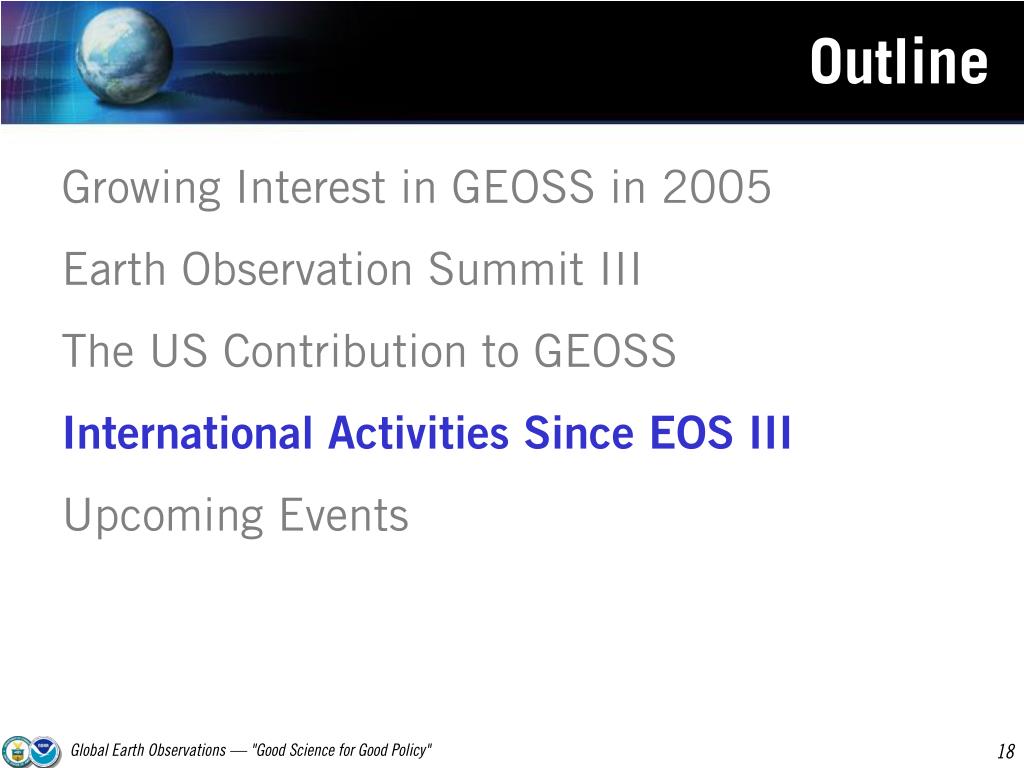 Outline

Growing Interest in GEOSS in 2005

Earth Observation Summit III

The US Contribution to GEOSS

International Activities Since EOS III

Upcoming Events

Global Earth Observations — "Good Science for Good Policy"

18